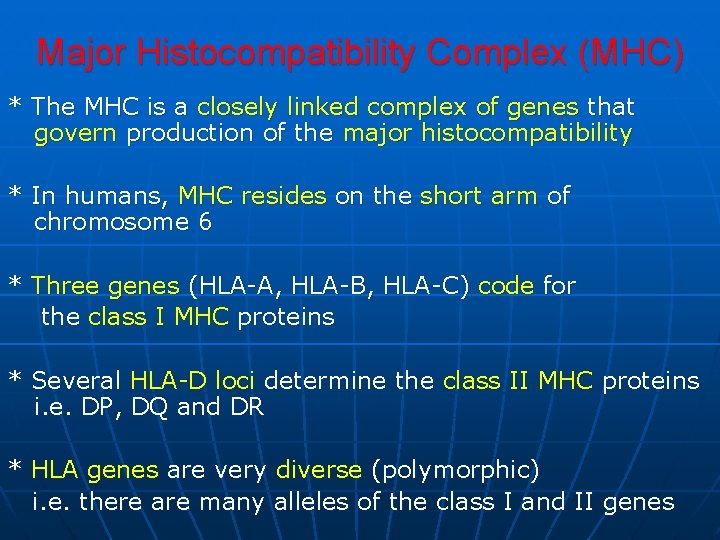 Major Histocompatibility Complex (MHC)

* The MHC is a closely linked complex of genes that govern production of the major histocompatibility

* In humans, MHC resides on the short arm of chromosome 6

* Three genes (HLA-A, HLA-B, HLA-C) code for the class I MHC proteins

* Several HLA-D loci determine the class II MHC proteins i.e. DP, DQ and DR

* HLA genes are very diverse (polymorphic) i.e. there are many alleles of the class I and II genes